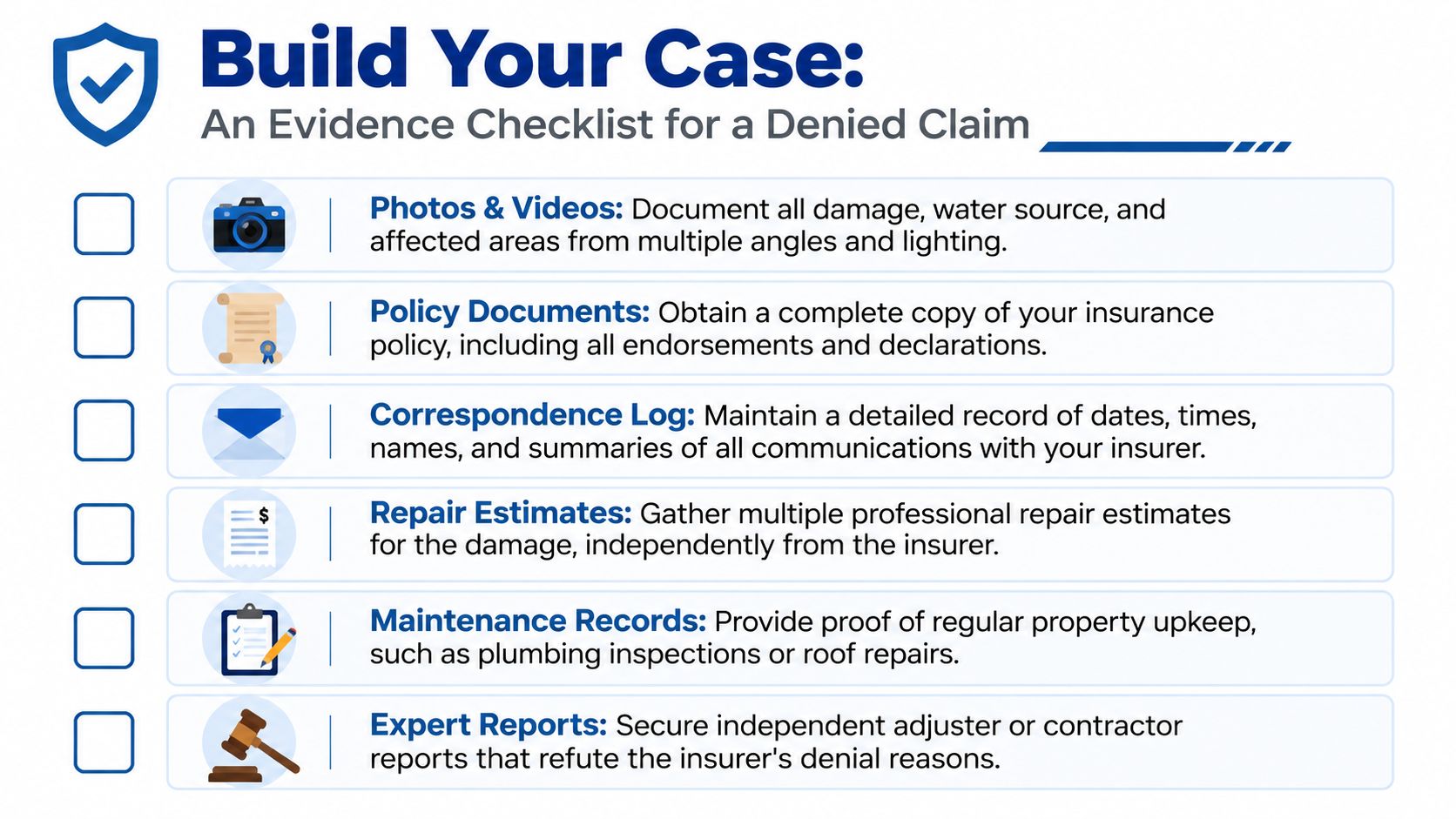 Build Your Case:
An Evidence Checklist for a Denied Claim

Photos & Videos: Document all damage, water source, and affected areas from multiple angles and lighting.

Policy Documents: Obtain a complete copy of your insurance policy, including all endorsements and declarations.

Correspondence Log: Maintain a detailed record of dates, times, names, and summaries of all communications with your insurer.

$ Repair Estimates: Gather multiple professional repair estimates for the damage, independently from the insurer.

Maintenance Records: Provide proof of regular property upkeep, such as plumbing inspections or roof repairs.

Expert Reports: Secure independent adjuster or contractor reports that refute the insurer's denial reasons.